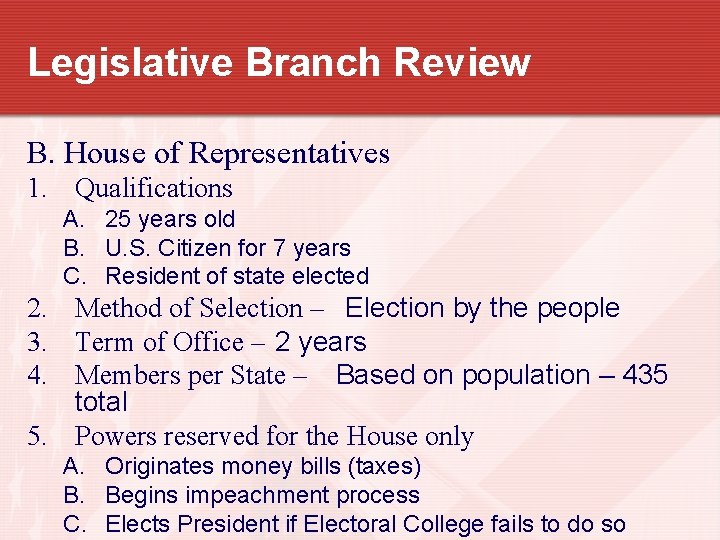 Legislative Branch Review

B. House of Representatives

1. Qualifications
A. 25 years old
B. U.S. Citizen for 7 years
C. Resident of state elected
2. Method of Selection – Election by the people
3. Term of Office – 2 years
4. Members per State – Based on population – 435 total
5. Powers reserved for the House only
A. Originates money bills (taxes)
B. Begins impeachment process
C. Elects President if Electoral College fails to do so